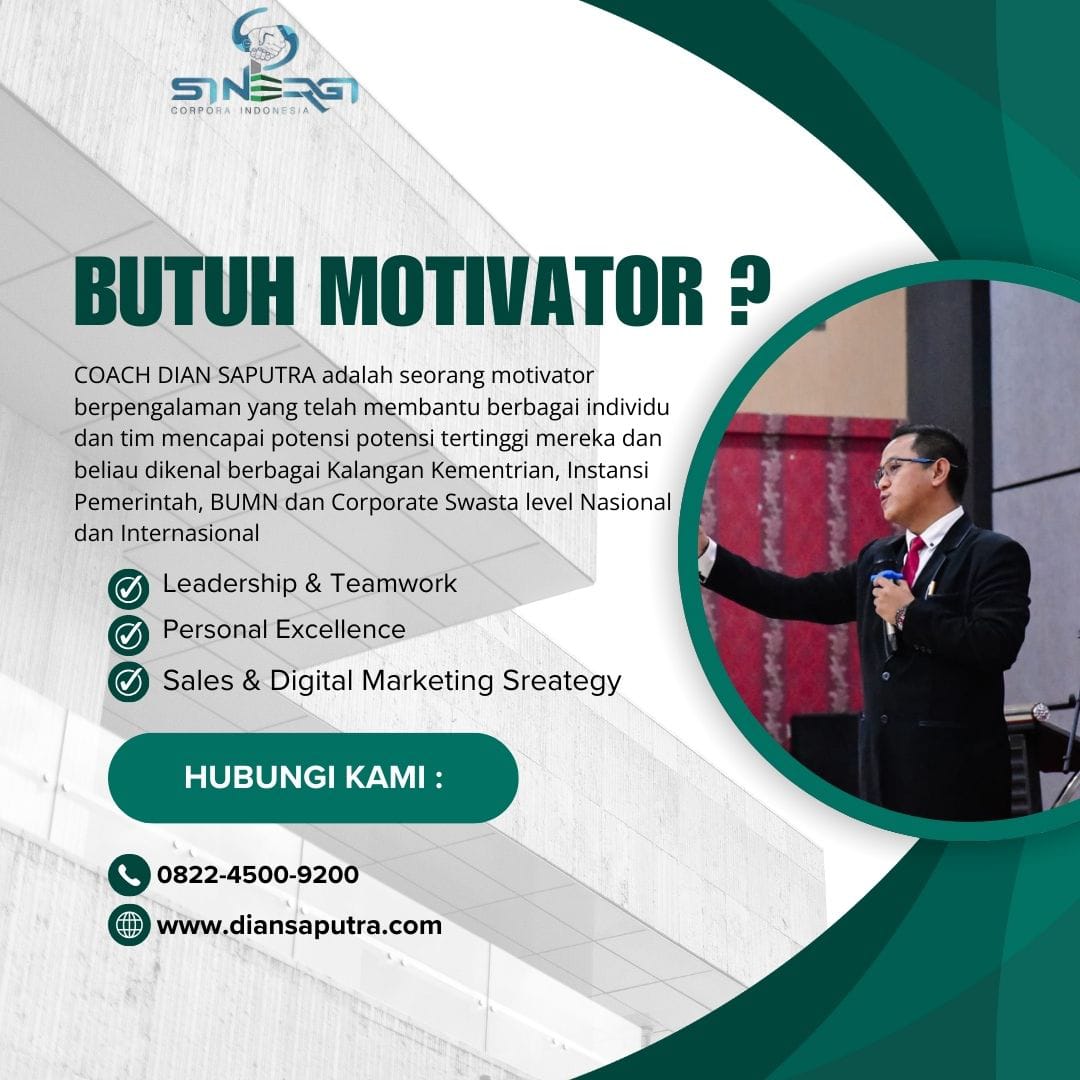 SINERGI
CORPORA INDONESIA

BUTUH MOTIVATOR ?

COACH DIAN SAPUTRA adalah seorang motivator berpengalaman yang telah membantu berbagai individu dan tim mencapai potensi potensi tertinggi mereka dan beliau dikenal berbagai Kalangan Kementrian, Instansi Pemerintah, BUMN dan Corporate Swasta level Nasional dan Internasional

Leadership & Teamwork
Personal Excellence
Sales & Digital Marketing Sreategy

HUBUNGI KAMI :

0822-4500-9200
www.diansaputra.com